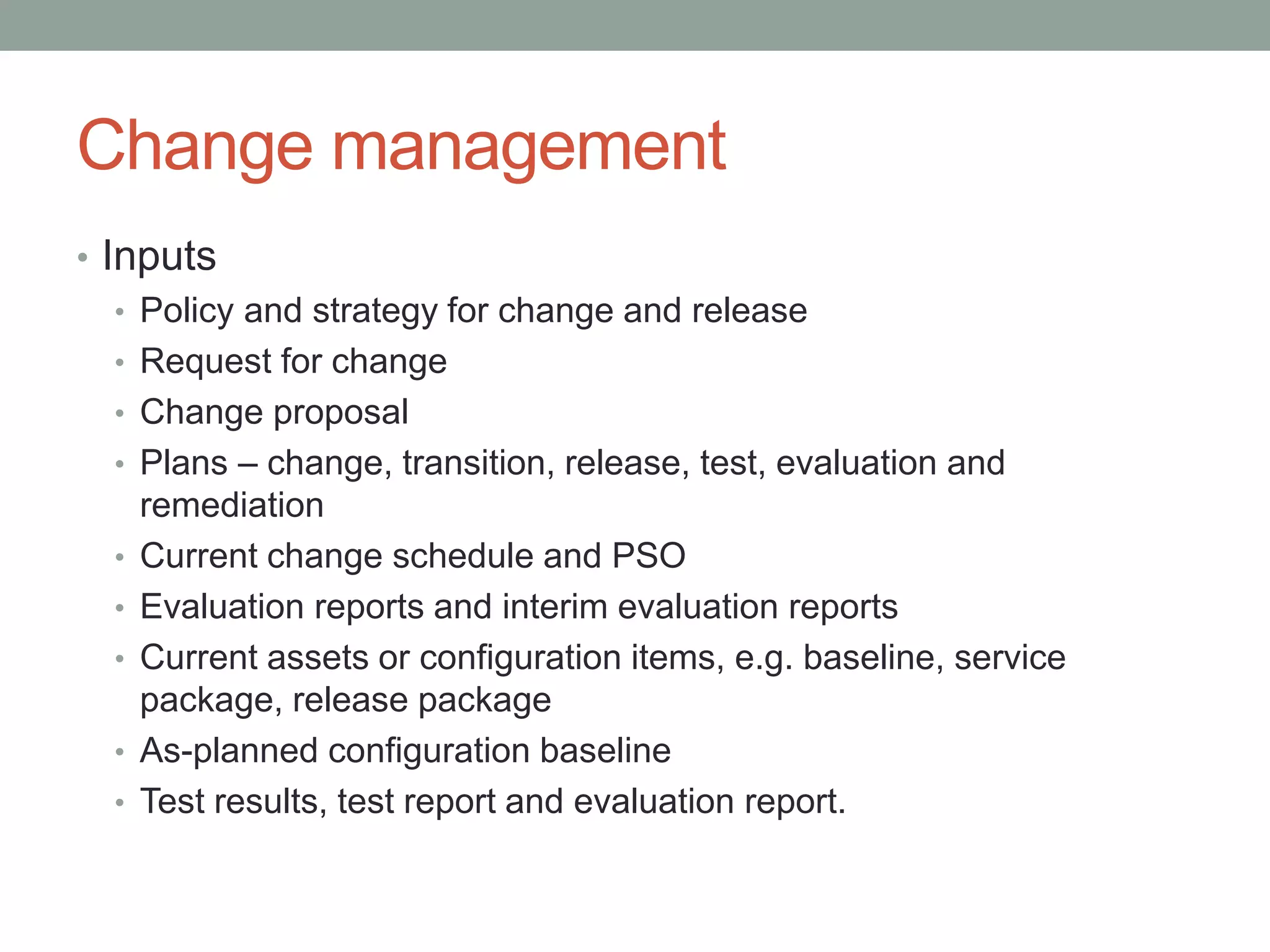 Change management

• Inputs
  • Policy and strategy for change and release
  • Request for change
  • Change proposal
  • Plans – change, transition, release, test, evaluation and remediation
  • Current change schedule and PSO
  • Evaluation reports and interim evaluation reports
  • Current assets or configuration items, e.g. baseline, service package, release package
  • As-planned configuration baseline
  • Test results, test report and evaluation report.